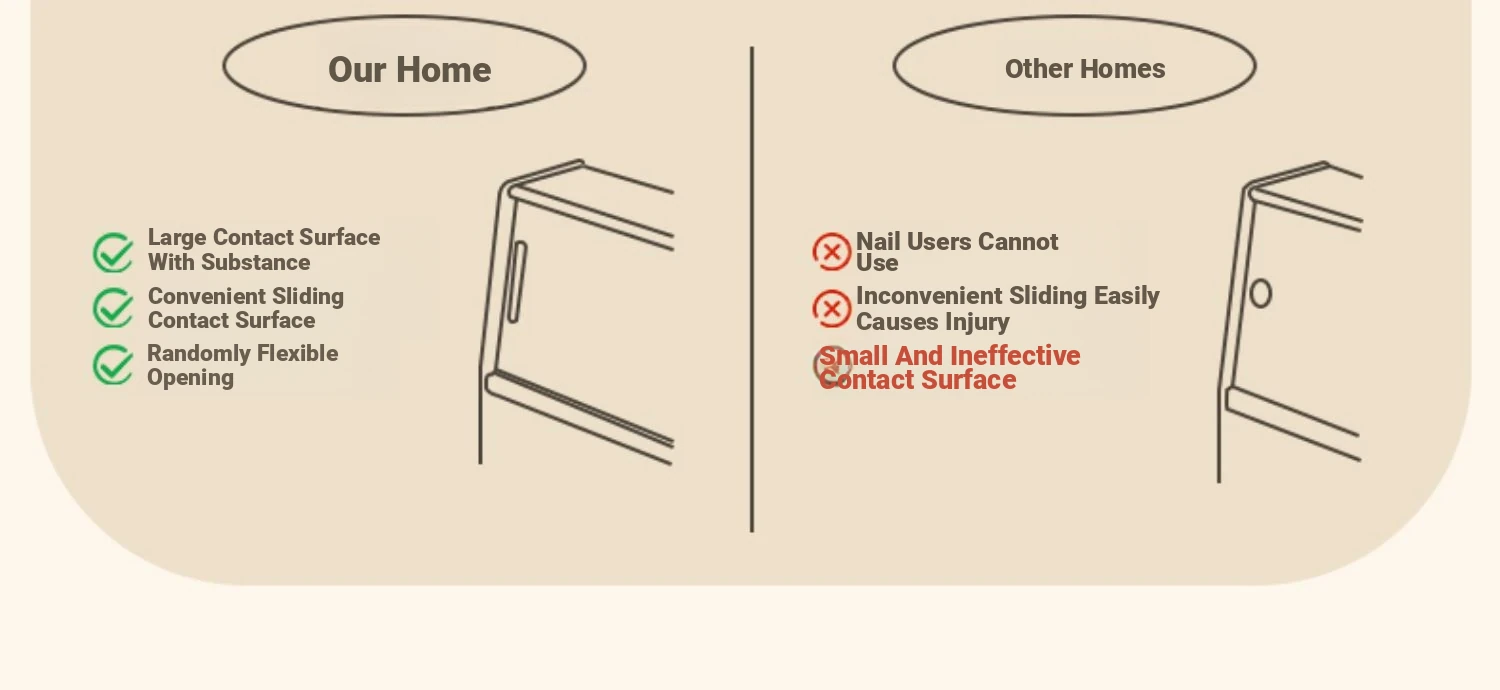 Our Home

Large Contact Surface With Substance

Convenient Sliding Contact Surface

Randomly Flexible Opening

Other Homes

Nail Users Cannot Use

Inconvenient Sliding Easily Causes Injury

Small And Ineffective Contact Surface